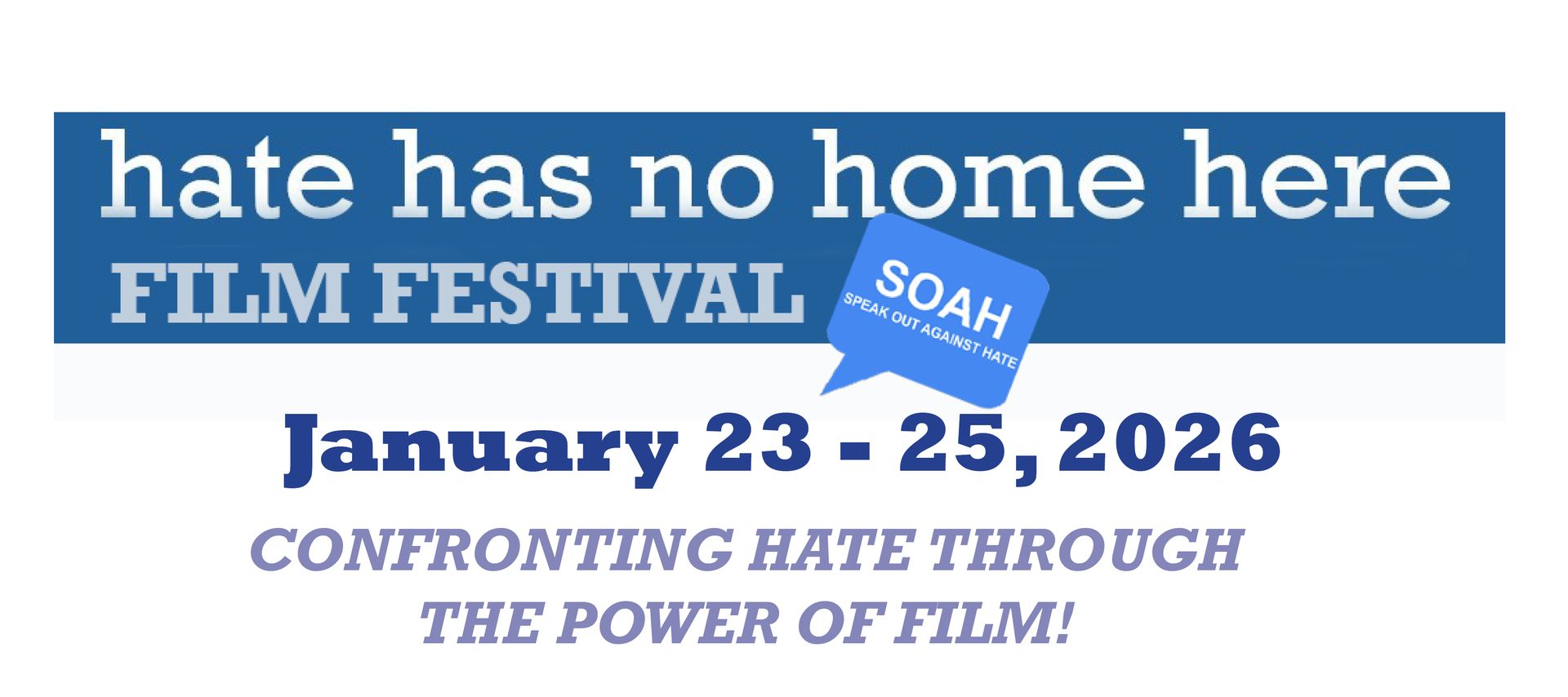 hate has no home here
FILM FESTIVAL

SOAH
SPEAK OUT AGAINST HATE

January 23 - 25, 2026

CONFRONTING HATE THROUGH THE POWER OF FILM!